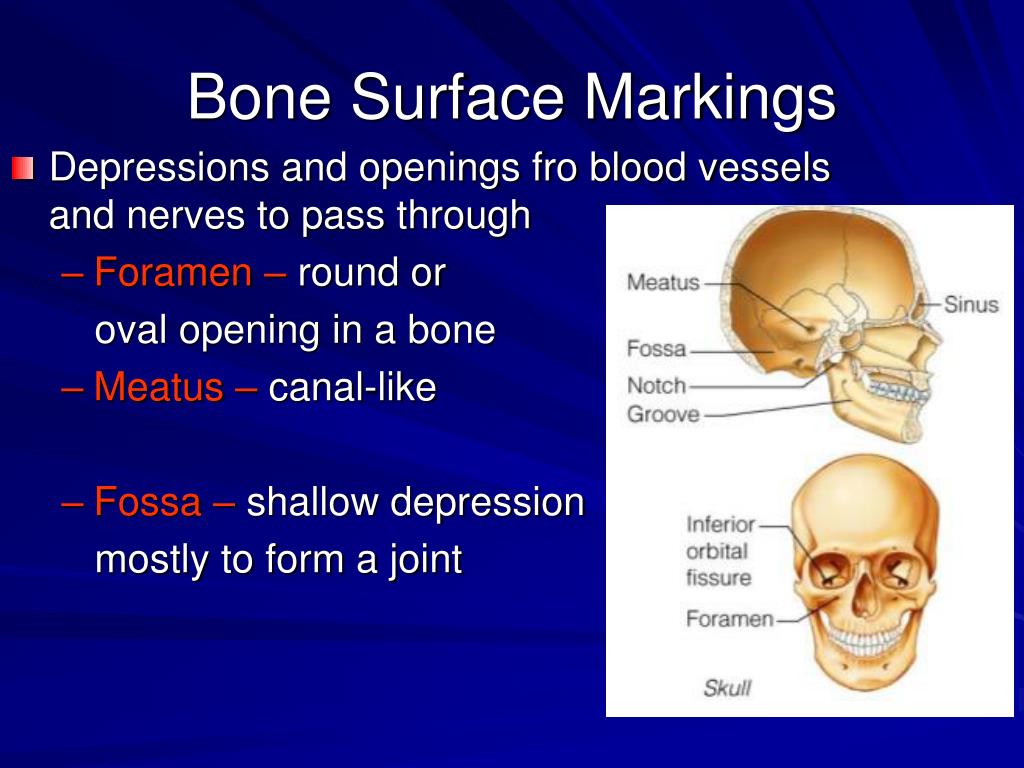 Bone Surface Markings

Depressions and openings fro blood vessels and nerves to pass through

– Foramen – round or oval opening in a bone

– Meatus – canal-like

– Fossa – shallow depression mostly to form a joint

Meatus

Sinus

Fossa

Notch

Groove

Inferior orbital fissure

Foramen

Skull